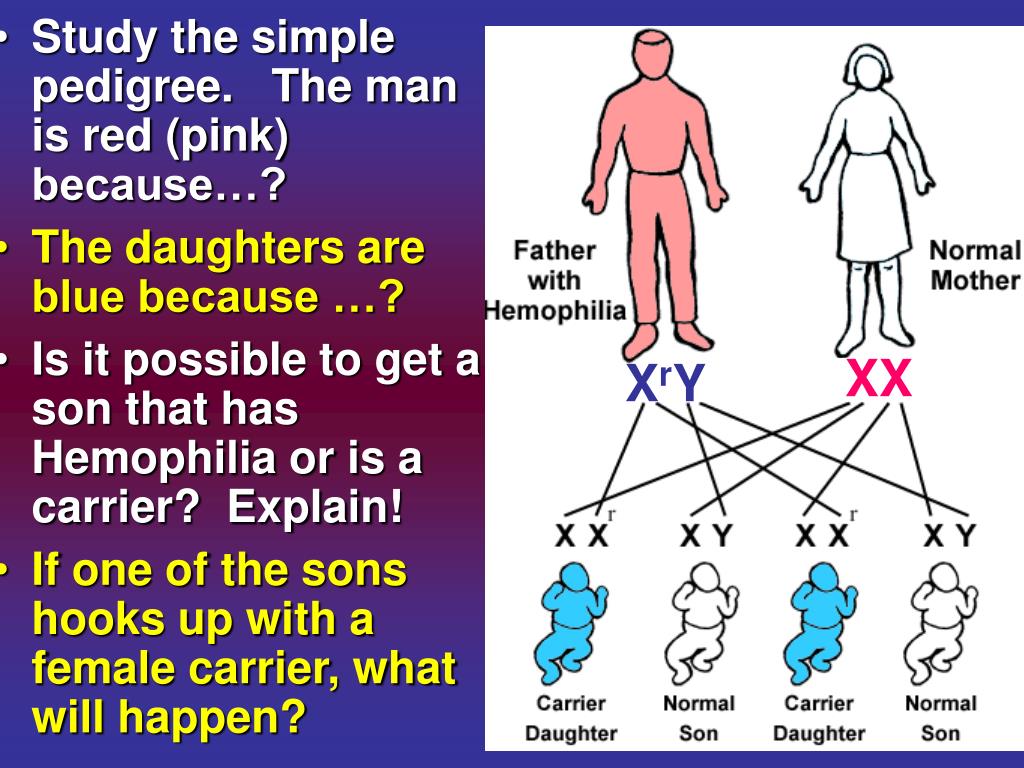 • Study the simple pedigree. The man is red (pink) because…?

• The daughters are blue because …?

• Is it possible to get a son that has Hemophilia or is a carrier? Explain!

• If one of the sons hooks up with a female carrier, what will happen?

Father with Hemophilia

Normal Mother

$X^rY$

XX

$X X^r$ X Y $X X^r$ X Y

Carrier Daughter

Normal Son

Carrier Daughter

Normal Son